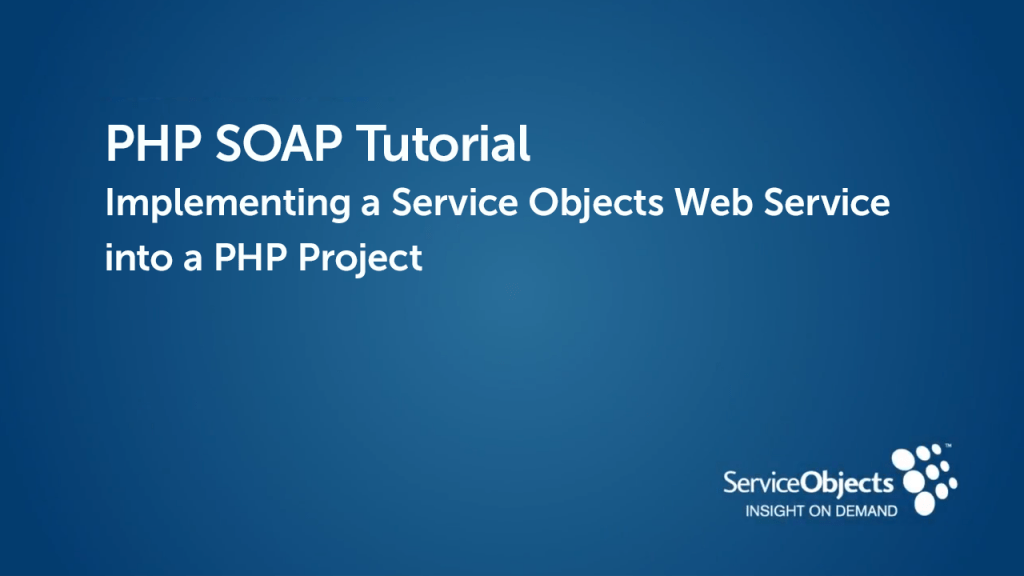 PHP SOAP Tutorial
Implementing a Service Objects Web Service into a PHP Project

ServiceObjects™
INSIGHT ON DEMAND